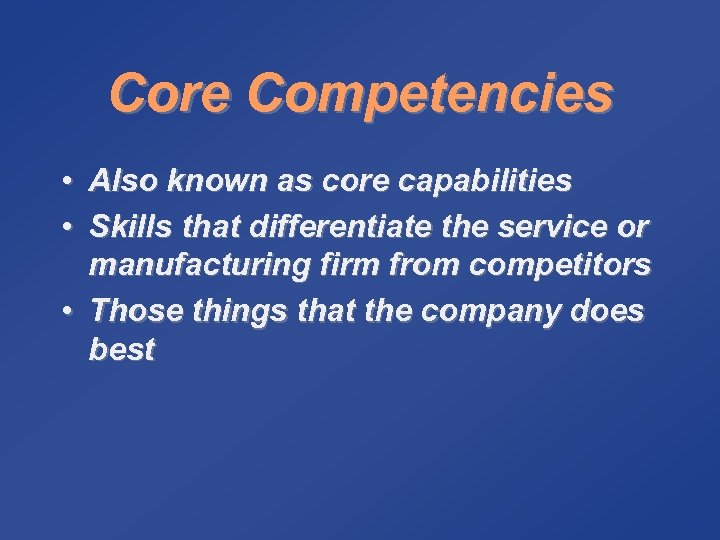 Core Competencies

• Also known as core capabilities
• Skills that differentiate the service or manufacturing firm from competitors
• Those things that the company does best